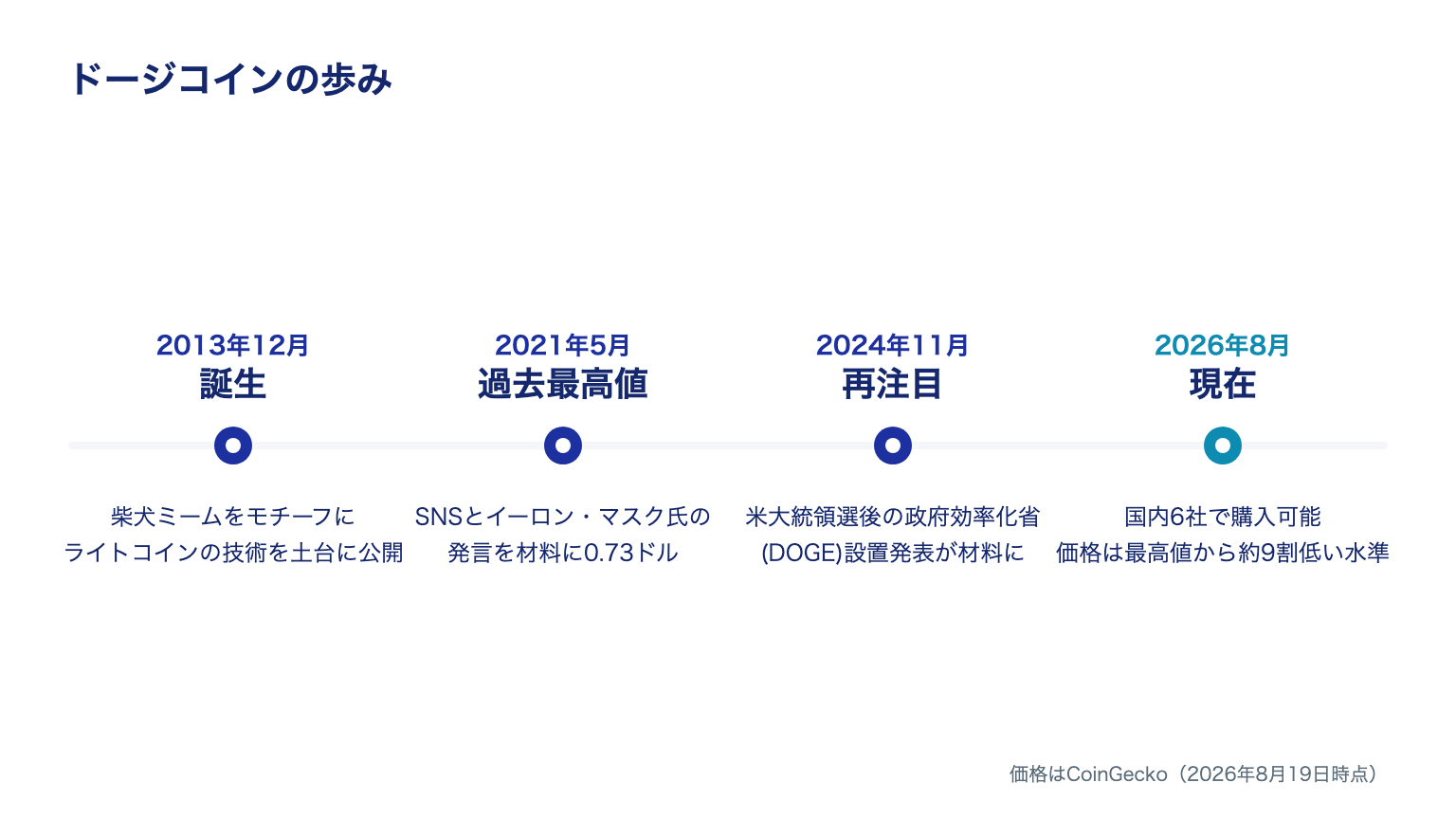 ドージコインの歩み

2013年12月
誕生

柴犬ミームをモチーフに
ライトコインの技術を土台に公開

2021年5月
過去最高値

SNSとイーロン・マスク氏の
発言を材料に0.73ドル

2024年11月
再注目

米大統領選後の政府効率化省
(DOGE)設置発表が材料に

2026年8月
現在

国内6社で購入可能
価格は最高値から約9割低い水準

価格はCoinGecko（2026年8月19日時点）